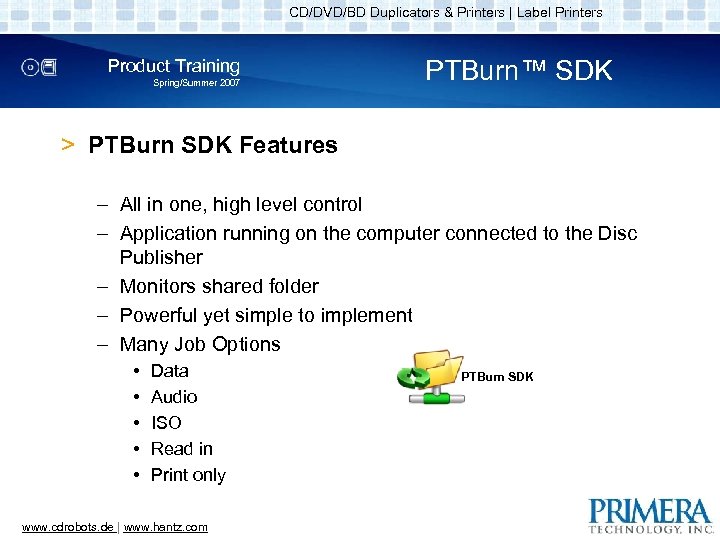 CD/DVD/BD Duplicators & Printers | Label Printers

Product Training
Spring/Summer 2007

PTBurn™ SDK

> PTBurn SDK Features

– All in one, high level control
– Application running on the computer connected to the Disc Publisher
– Monitors shared folder
– Powerful yet simple to implement
– Many Job Options
• Data
• Audio
• ISO
• Read in
• Print only

PTBurn SDK

www.cdrobots.de | www.hantz.com

PRIMERA
TECHNOLOGY, INC.